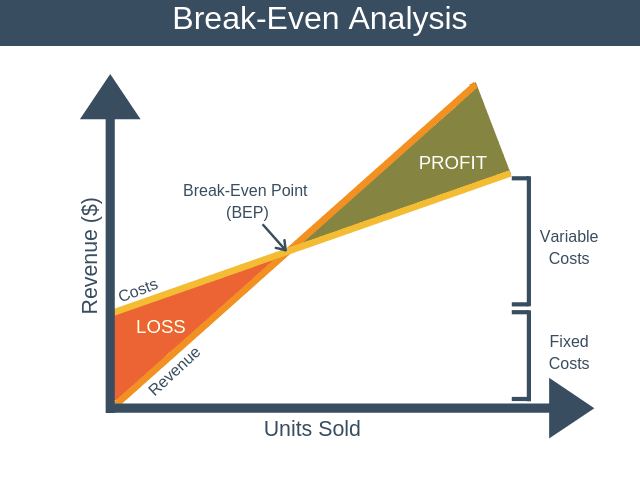 Break-Even Analysis

Revenue ($)

PROFIT

Break-Even Point
(BEP)

Variable
Costs

Costs

LOSS

Revenue

Fixed
Costs

Units Sold